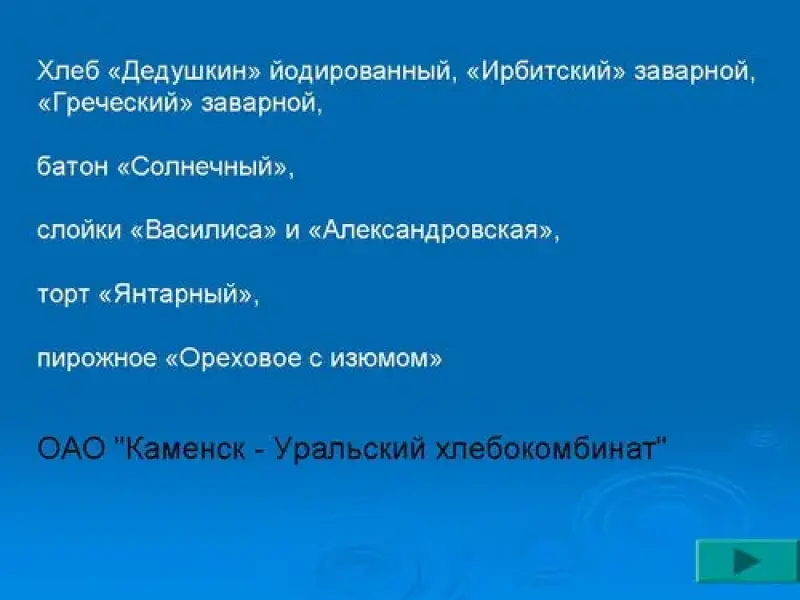 Хлеб «Дедушкин» йодированный, «Ирбитский» заварной, «Греческий» заварной,

батон «Солнечный»,

слойки «Василиса» и «Александровская»,

торт «Янтарный»,

пирожное «Ореховое с изюмом»

ОАО "Каменск - Уральский хлебокомбинат"